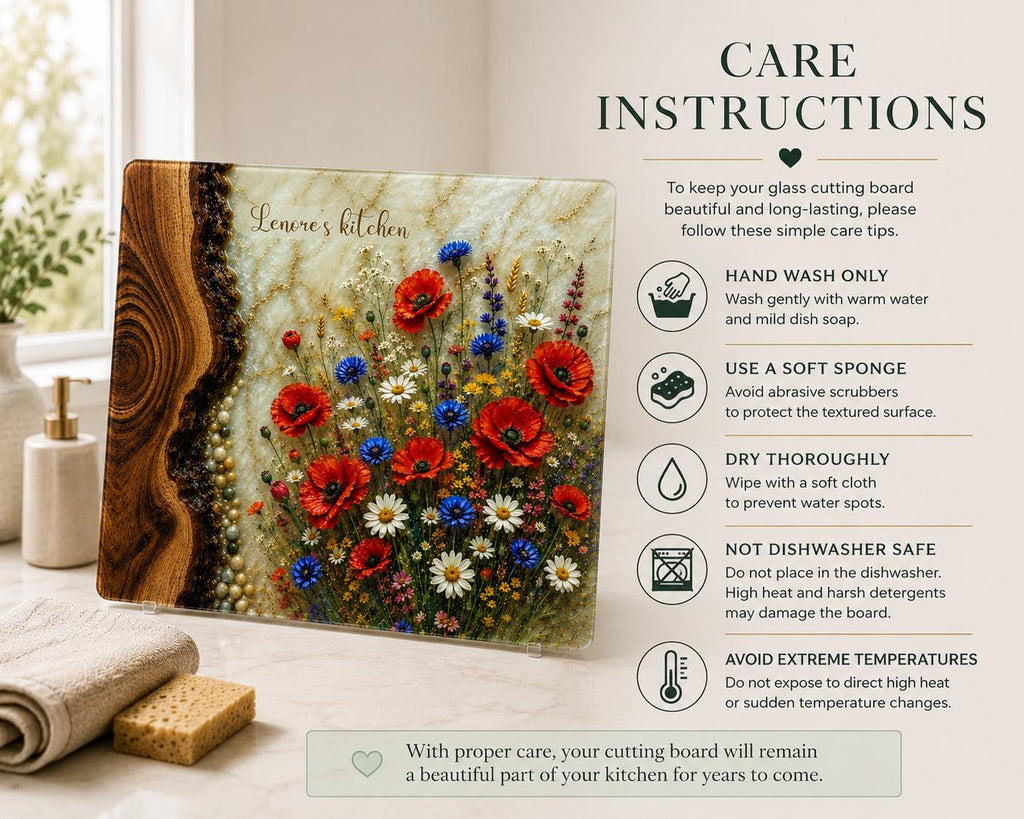 Lenore's kitchen

CARE INSTRUCTIONS

To keep your glass cutting board beautiful and long-lasting, please follow these simple care tips.

HAND WASH ONLY
Wash gently with warm water and mild dish soap.

USE A SOFT SPONGE
Avoid abrasive scrubbers to protect the textured surface.

DRY THOROUGHLY
Wipe with a soft cloth to prevent water spots.

NOT DISHWASHER SAFE
Do not place in the dishwasher. High heat and harsh detergents may damage the board.

AVOID EXTREME TEMPERATURES
Do not expose to direct high heat or sudden temperature changes.

With proper care, your cutting board will remain a beautiful part of your kitchen for years to come.